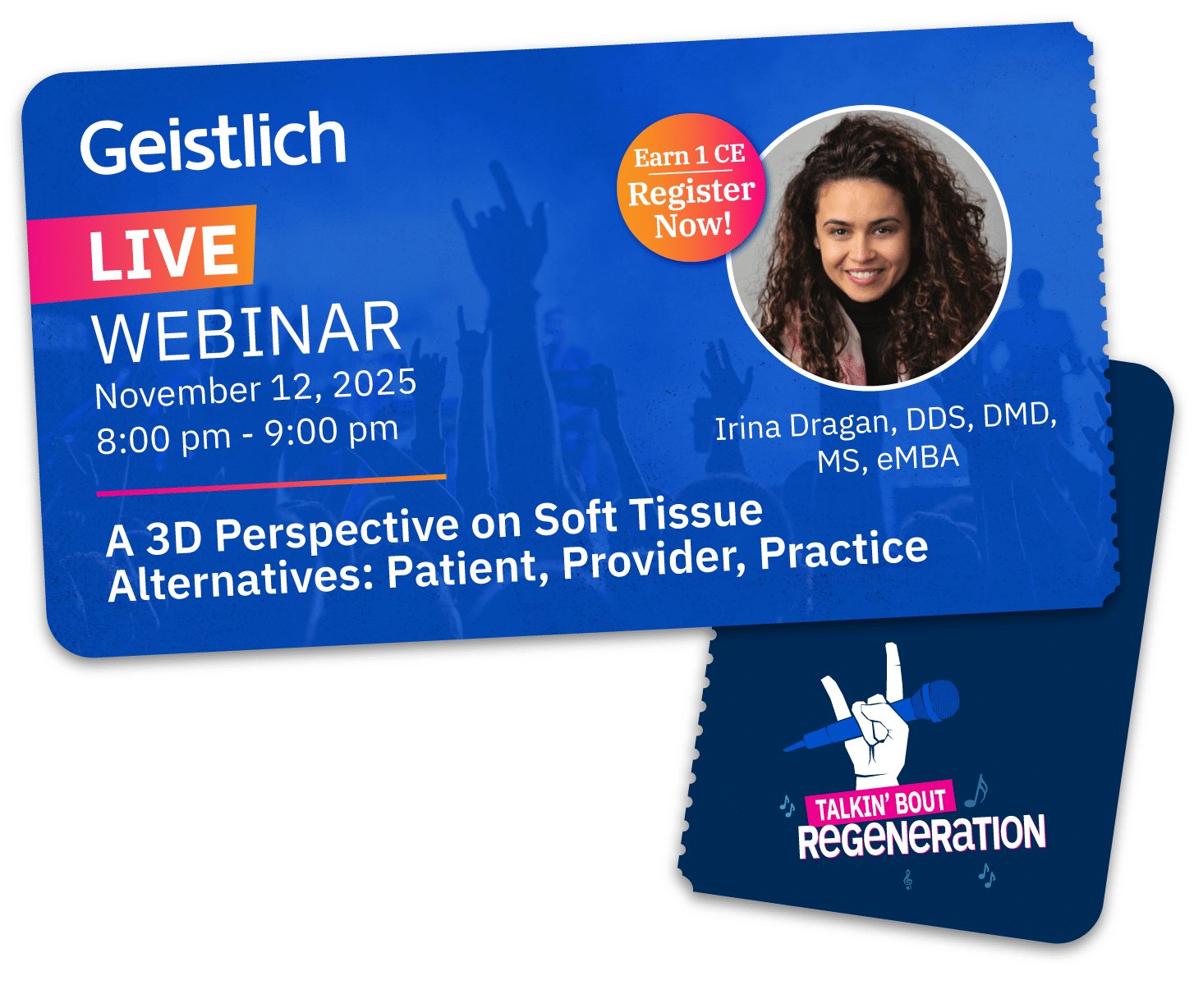 Geistlich

LIVE
WEBINAR
November 12, 2025
8:00 pm - 9:00 pm

Earn 1 CE
Register Now!

Irina Dragan, DDS, DMD, MS, eMBA

A 3D Perspective on Soft Tissue Alternatives: Patient, Provider, Practice

TALKIN' BOUT
REGENERATION